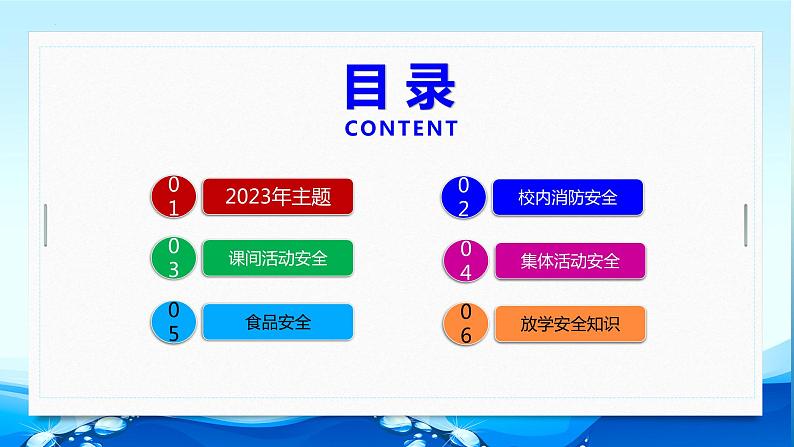 目录
CONTENT

01 2023年主题

02 校内消防安全

03 课间活动安全

04 集体活动安全

05 食品安全

06 放学安全知识